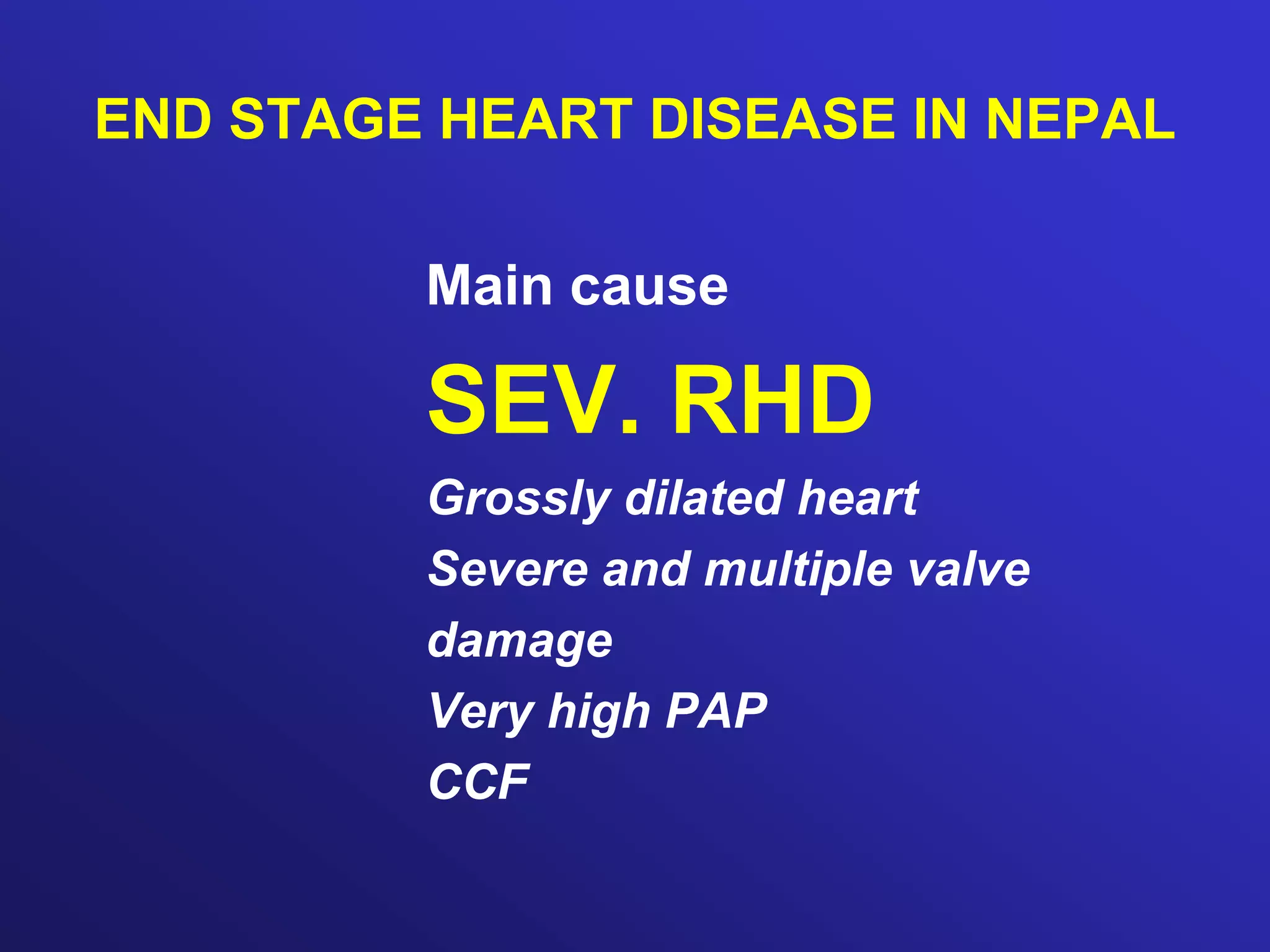 END STAGE HEART DISEASE IN NEPAL

Main cause

SEV. RHD

Grossly dilated heart
Severe and multiple valve damage
Very high PAP
CCF